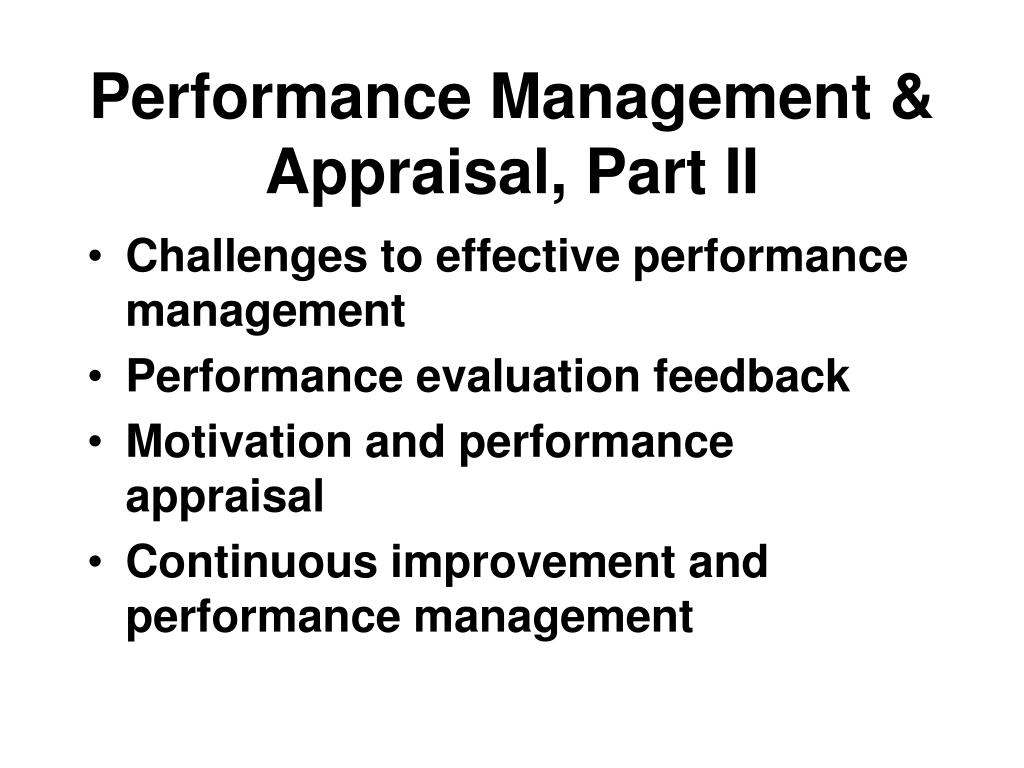 Performance Management & Appraisal, Part II

• Challenges to effective performance management
• Performance evaluation feedback
• Motivation and performance appraisal
• Continuous improvement and performance management